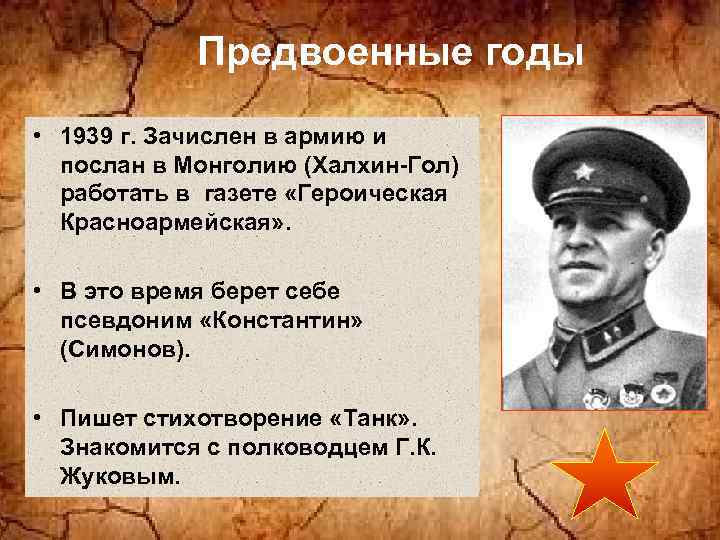 Предвоенные годы

• 1939 г. Зачислен в армию и послан в Монголию (Халхин-Гол) работать в газете «Героическая Красноармейская».

• В это время берет себе псевдоним «Константин» (Симонов).

• Пишет стихотворение «Танк». Знакомится с полководцем Г.К. Жуковым.